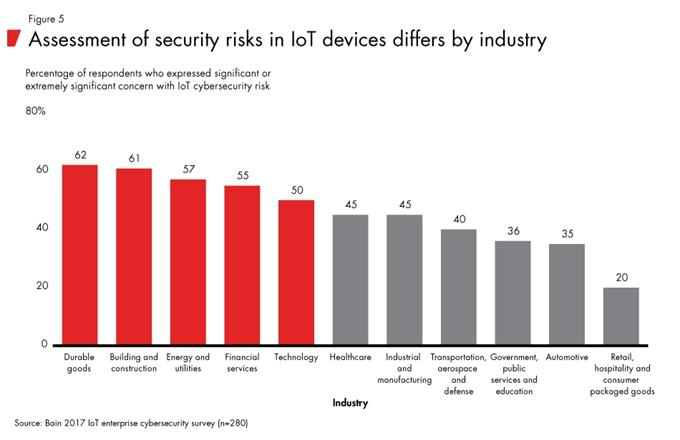 Figure 5

Assessment of security risks in IoT devices differs by industry

Percentage of respondents who expressed significant or extremely significant concern with IoT cybersecurity risk

80%

60

40

20

0

62
61
57
55
50
45
45
40
36
35
20

Durable goods
Building and construction
Energy and utilities
Financial services
Technology
Healthcare
Industrial and manufacturing
Transportation, aerospace and defense
Government, public services and education
Automotive
Retail, hospitality and consumer packaged goods

Industry

Source: Bain 2017 IoT enterprise cybersecurity survey (n=280)